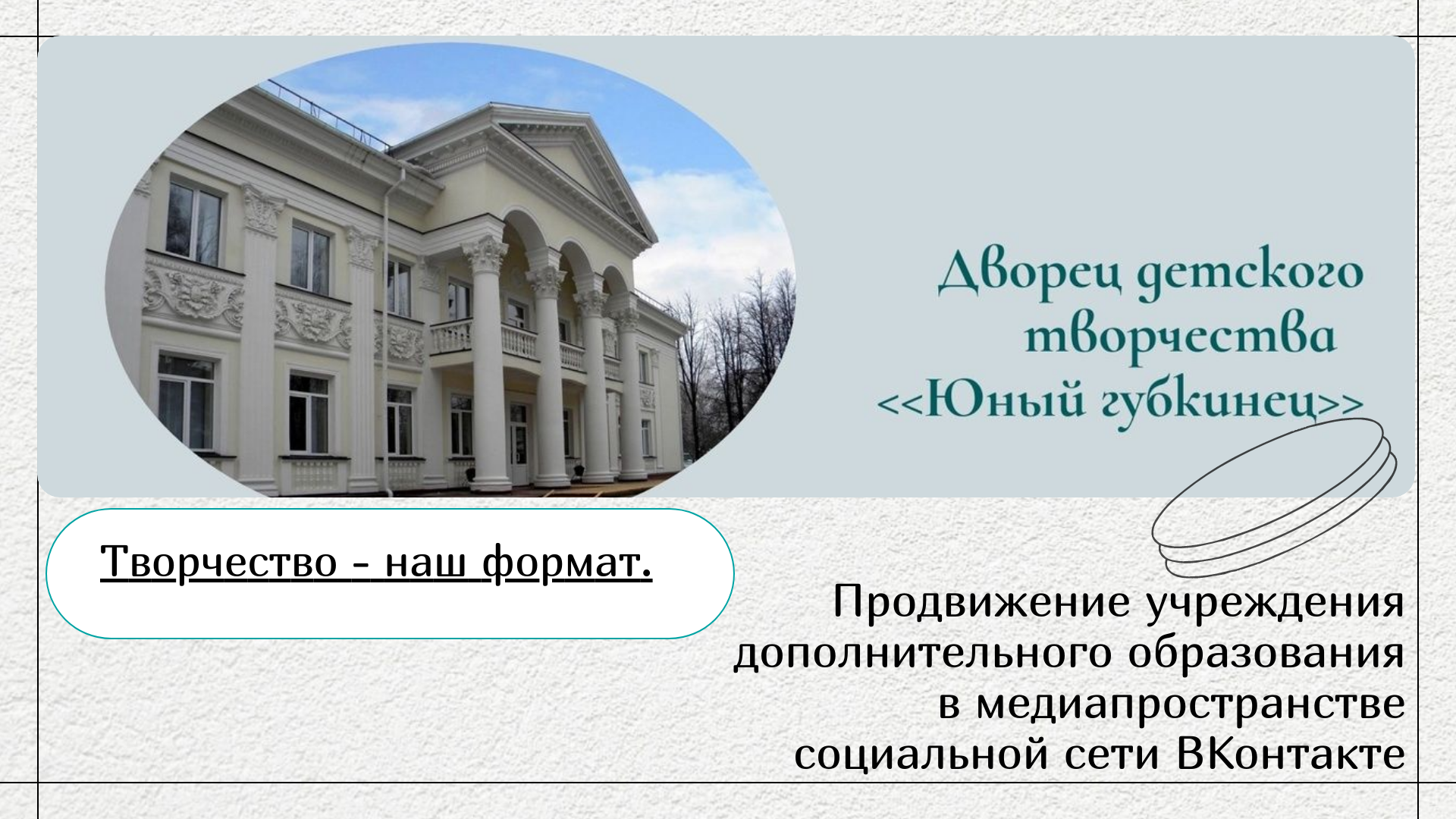 Дворец детского творчества <<Юный губкинец>>

Творчество - наш формат.

Продвижение учреждения дополнительного образования в медиапространстве социальной сети ВКонтакте